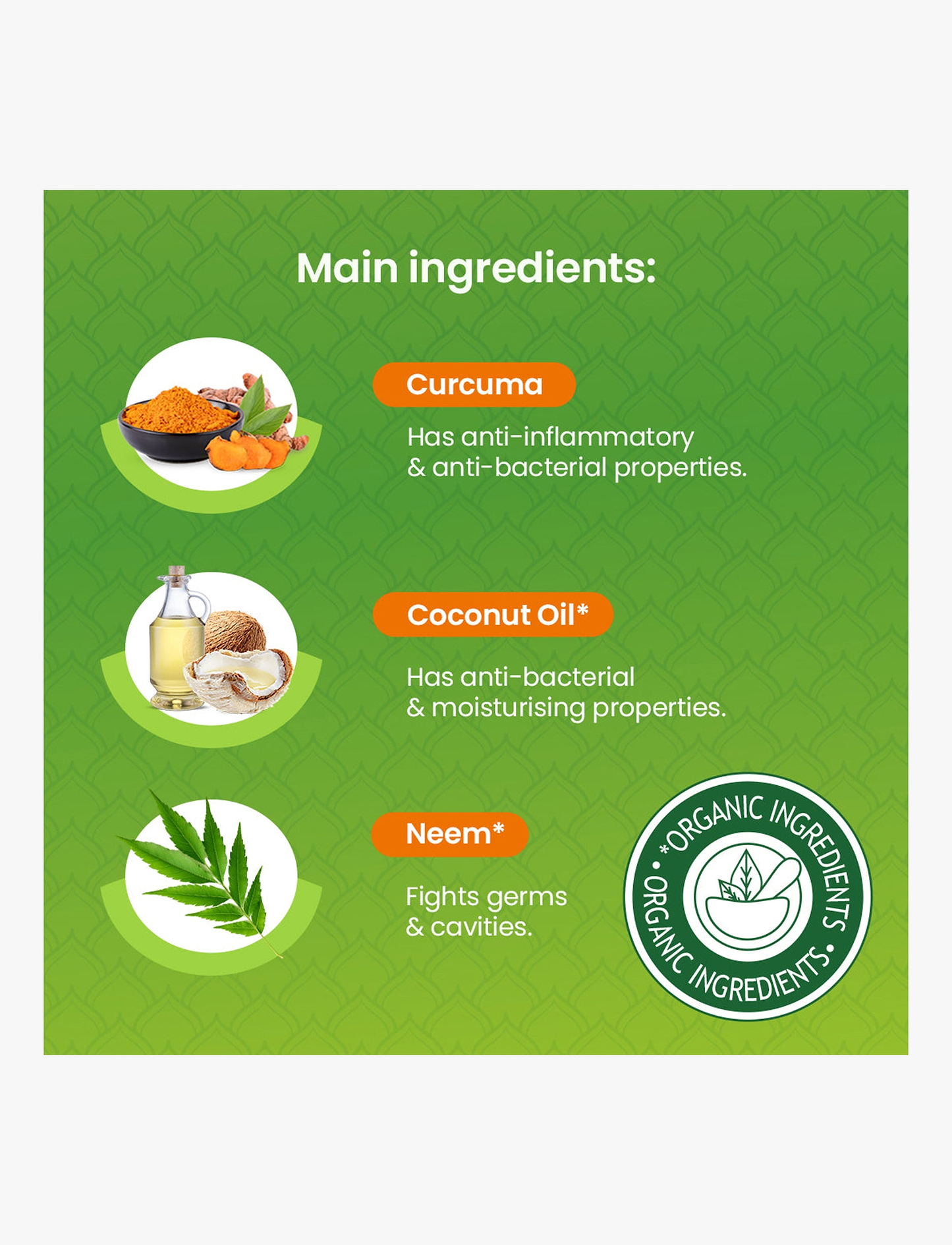 Main ingredients:

Curcuma

Has anti-inflammatory & anti-bacterial properties.

Coconut Oil*

Has anti-bacterial & moisturising properties.

Neem*

Fights germs & cavities.

*ORGANIC INGREDIENTS • ORGANIC INGREDIENTS •